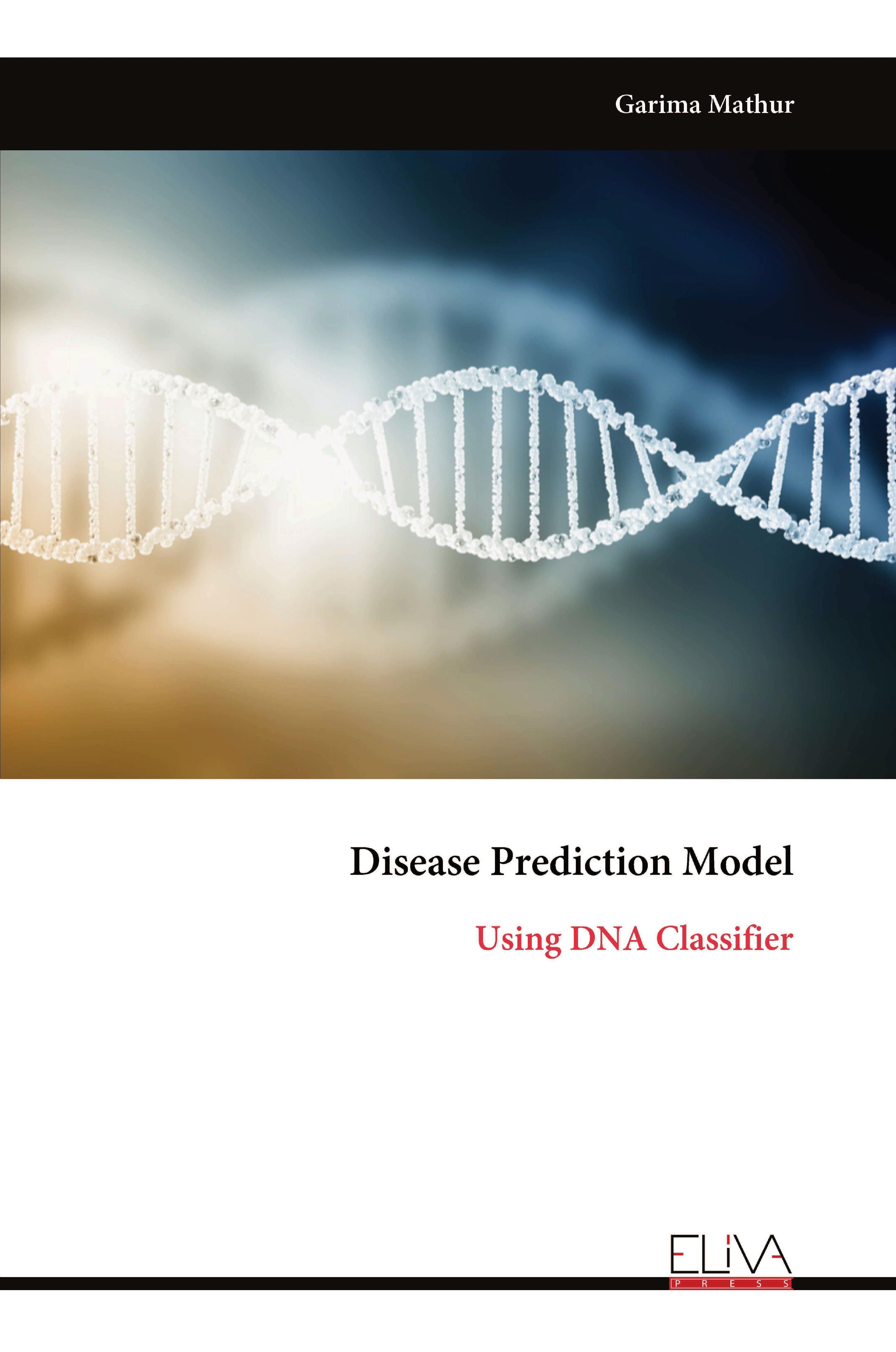 Garima Mathur

Disease Prediction Model

Using DNA Classifier

ELIVA
PRESS